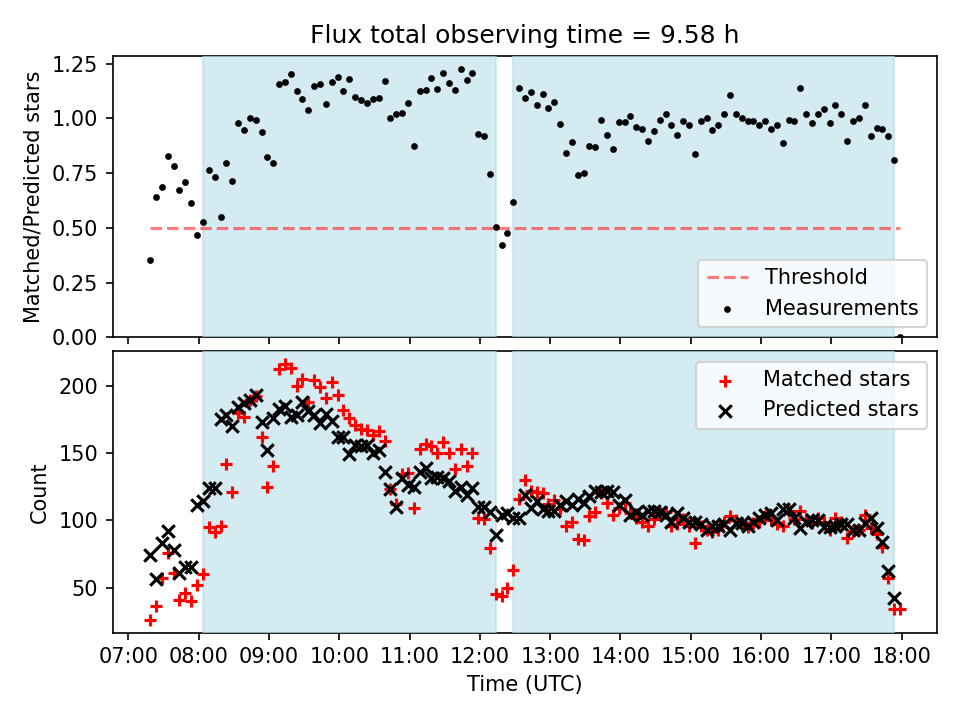 Flux total observing time = 9.58 h

Matched/Predicted stars

1.25
1.00
0.75
0.50
0.25
0.00

Threshold
Measurements

Count

200
150
100
50

Matched stars
Predicted stars

07:00 08:00 09:00 10:00 11:00 12:00 13:00 14:00 15:00 16:00 17:00 18:00

Time (UTC)